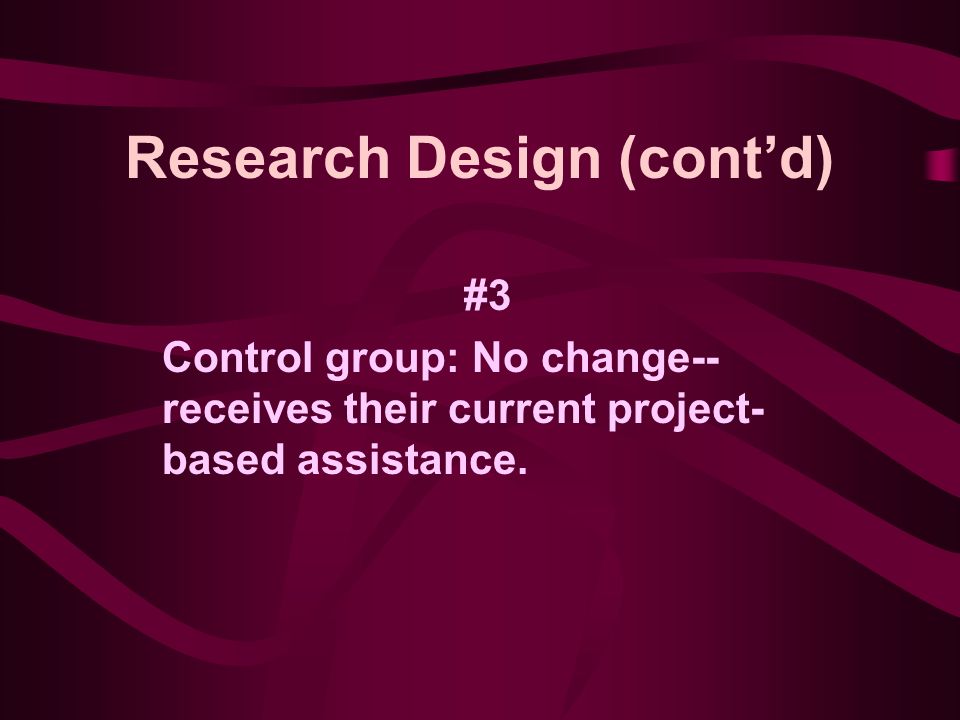 Research Design (cont’d)

#3

Control group: No change--receives their current project-based assistance.